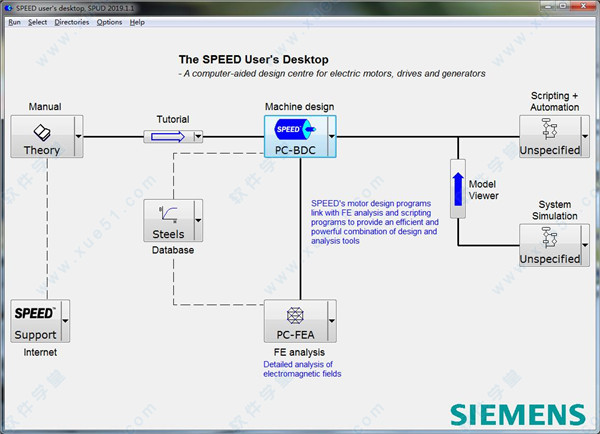 SPEED user's desktop, SPUD 2019.1.1

Run Select Directories Options Help

The SPEED User's Desktop
- A computer-aided design centre for electric motors, drives and generators

Manual
Theory

Tutorial

Machine design
SPEED
PC-BDC

Scripting + Automation
Unspecified

Model Viewer

System Simulation
Unspecified

Steels
Database

SPEED's motor design programs link with FE analysis and scripting programs to provide an efficient and powerful combination of design and analysis tools

SPEED
Support
Internet

PC-FEA
FE analysis
Detailed analysis of electromagnetic fields

SIEMENS

www.xue51.com
软件学堂